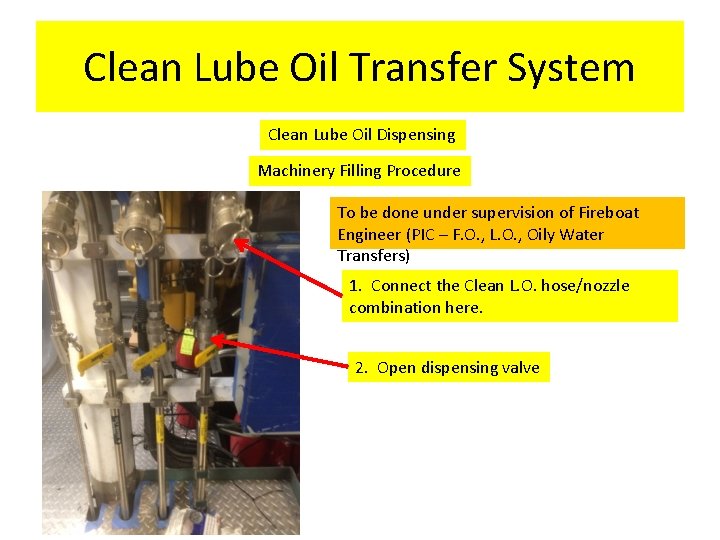 Clean Lube Oil Transfer System

Clean Lube Oil Dispensing

Machinery Filling Procedure

To be done under supervision of Fireboat Engineer (PIC – F.O., L.O., Oily Water Transfers)

1. Connect the Clean L.O. hose/nozzle combination here.

2. Open dispensing valve